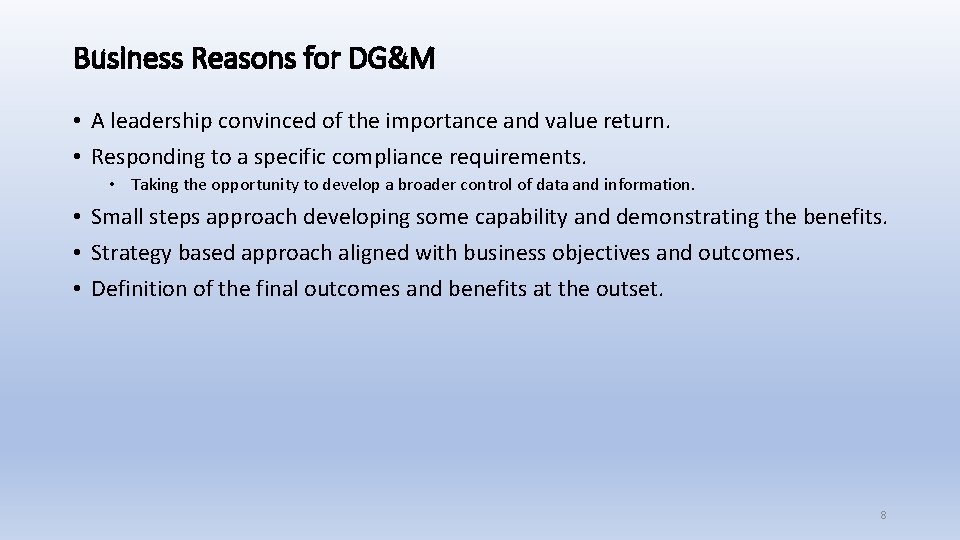 Business Reasons for DG&M

• A leadership convinced of the importance and value return.
• Responding to a specific compliance requirements.
  • Taking the opportunity to develop a broader control of data and information.
• Small steps approach developing some capability and demonstrating the benefits.
• Strategy based approach aligned with business objectives and outcomes.
• Definition of the final outcomes and benefits at the outset.

8